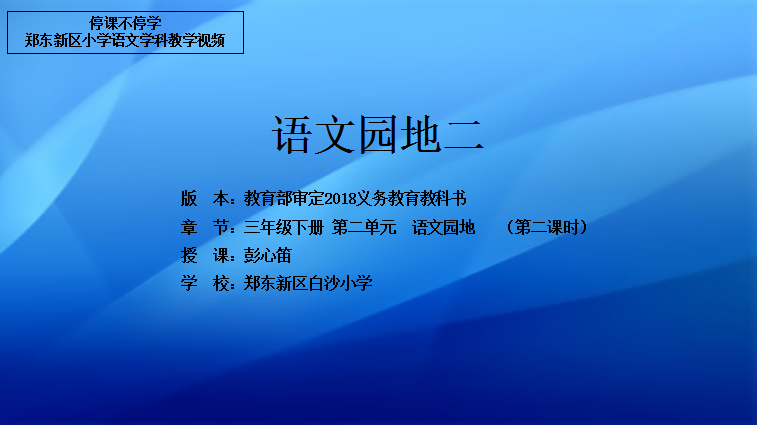 停课不停学
郑东新区小学语文学科教学视频

语文园地二

版　本：教育部审定2018义务教育教科书
章　节：三年级下册 第二单元　语文园地　（第二课时）
授　课：彭心笛
学　校：郑东新区白沙小学